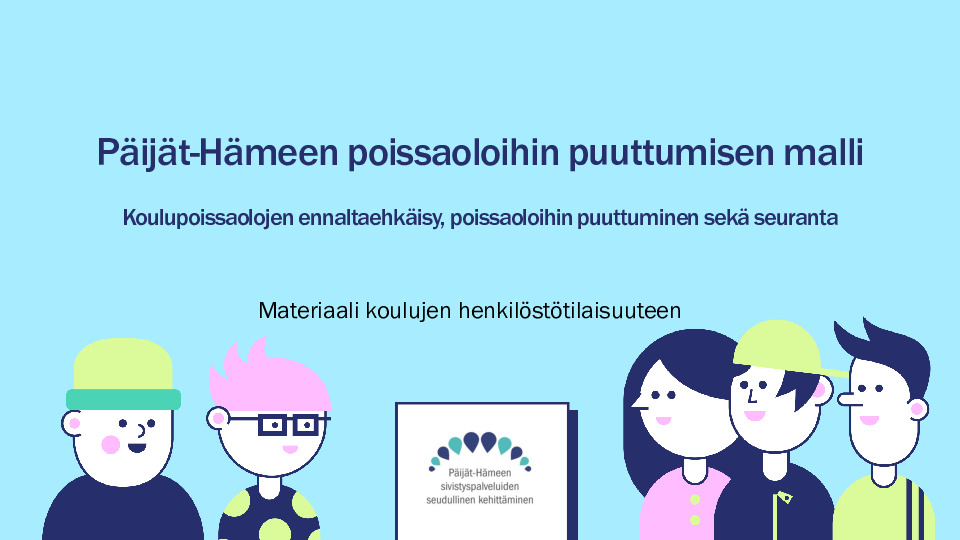 Päijät-Hämeen poissaoloihin puuttumisen malli

Koulupoissaolojen ennaltaehkäisy, poissaoloihin puuttuminen sekä seuranta

Materiaali koulujen henkilöstötilaisuuteen

Päijät-Hämeen
sivistyspalveluiden
seudullinen kehittäminen